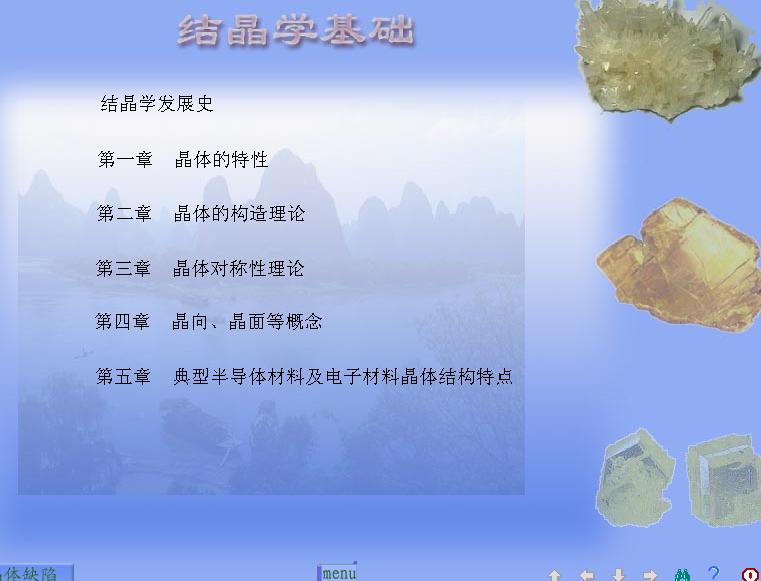 结晶学基础

结晶学发展史

第一章　晶体的特性

第二章　晶体的构造理论

第三章　晶体对称性理论

第四章　晶向、晶面等概念

第五章　典型半导体材料及电子材料晶体结构特点

体缺陷

menu

?